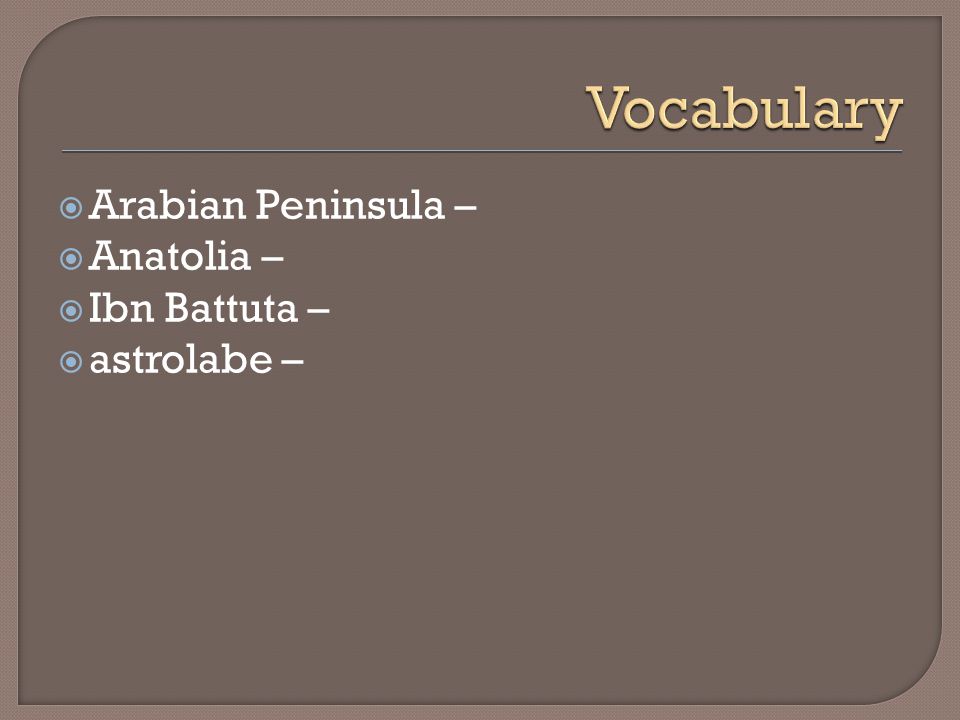 Vocabulary

Arabian Peninsula –
Anatolia –
Ibn Battuta –
astrolabe –